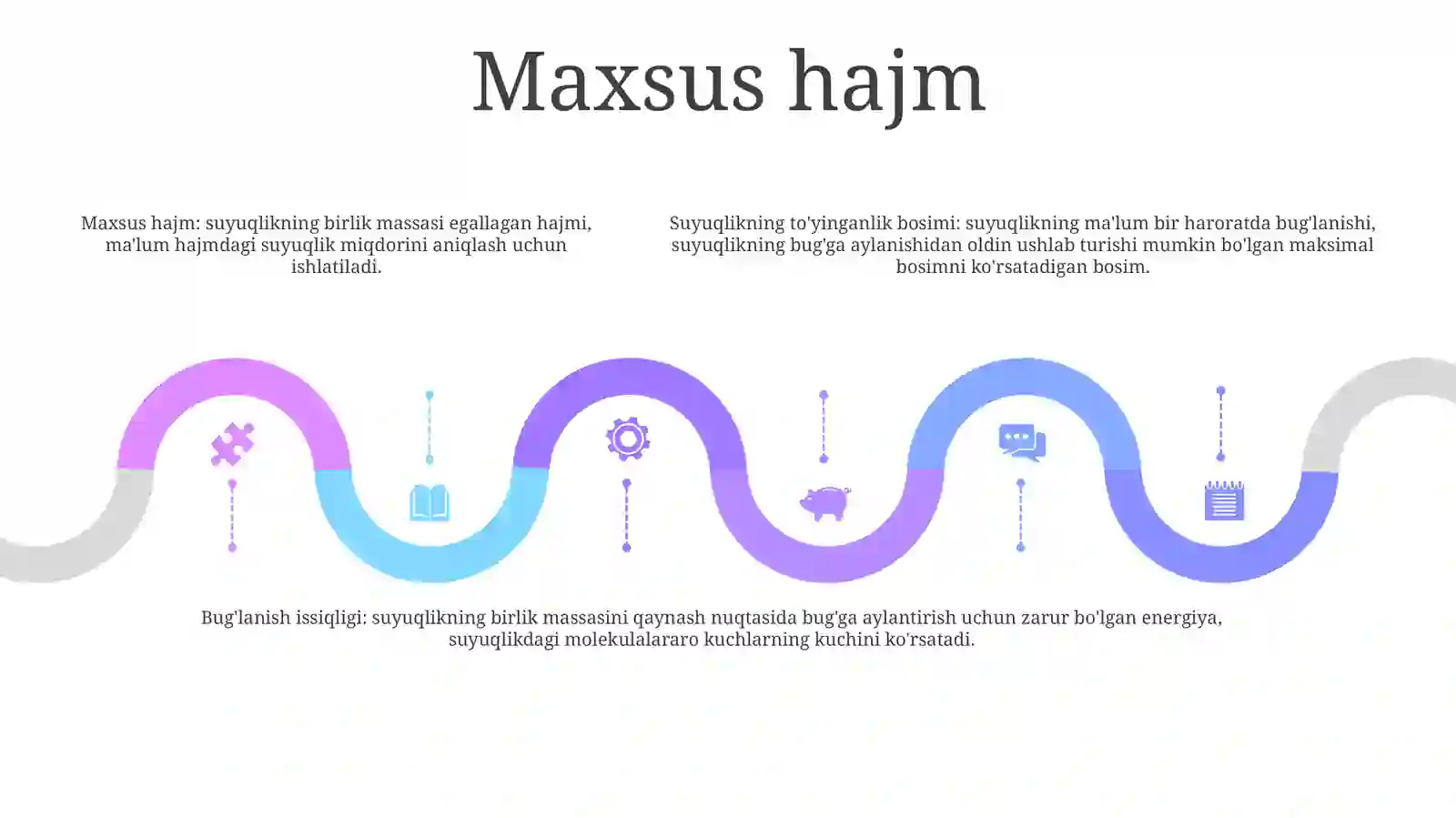 Maxsus hajm

Maxsus hajm: suyuqlikning birlik massasi egallagan hajmi, ma'lum hajmdagi suyuqlik miqdorini aniqlash uchun ishlatiladi.

Suyuqlikning to'yinganlik bosimi: suyuqlikning ma'lum bir haroratda bug'lanishi, suyuqlikning bug'ga aylanishidan oldin ushlab turishi mumkin bo'lgan maksimal bosimni ko'rsatadigan bosim.

Bug'lanish issiqligi: suyuqlikning birlik massasini qaynash nuqtasida bug'ga aylantirish uchun zarur bo'lgan energiya, suyuqlikdagi molekulalararo kuchlarning kuchini ko'rsatadi.